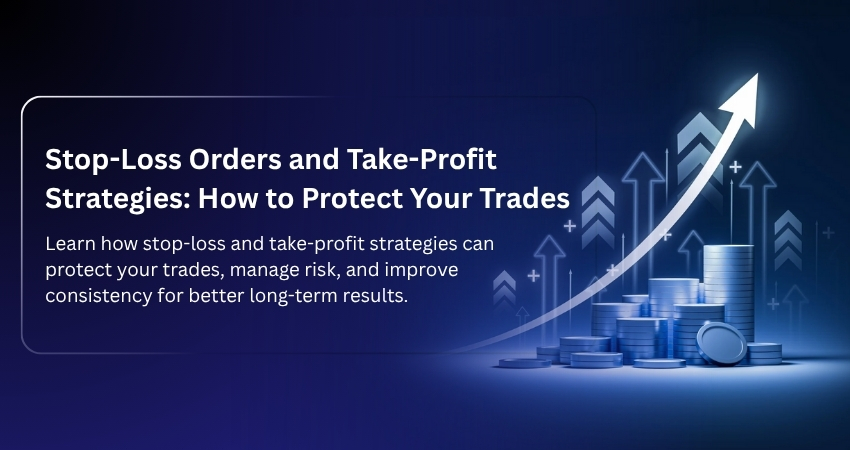 Stop-Loss Orders and Take-Profit Strategies: How to Protect Your Trades

Learn how stop-loss and take-profit strategies can protect your trades, manage risk, and improve consistency for better long-term results.